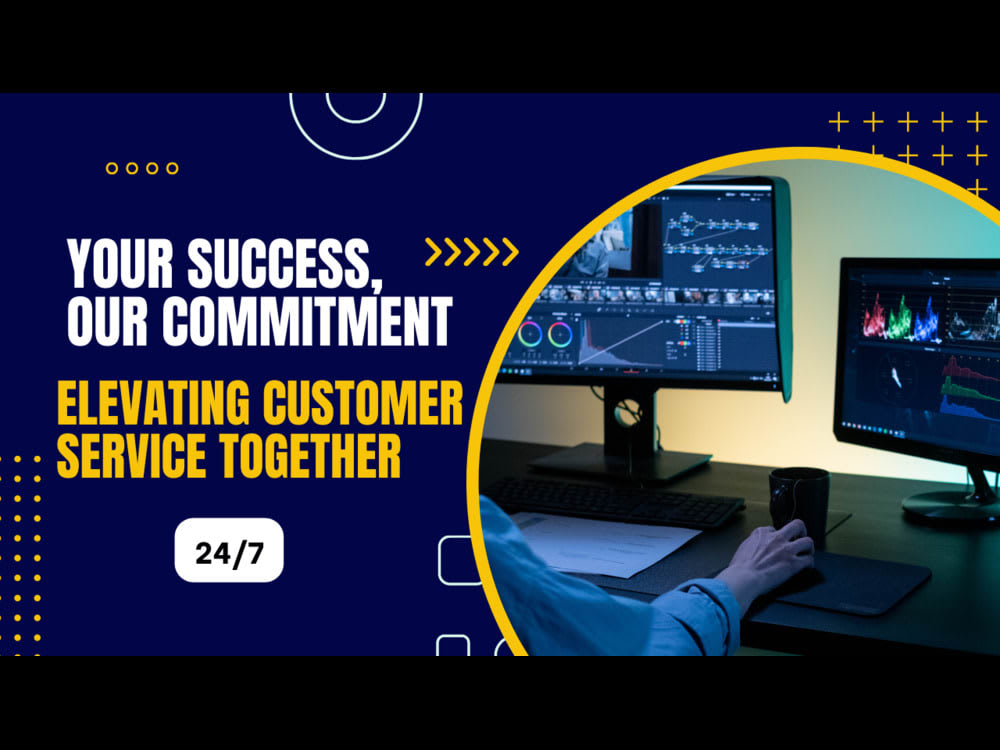 YOUR SUCCESS, OUR COMMITMENT

ELEVATING CUSTOMER SERVICE TOGETHER

24/7